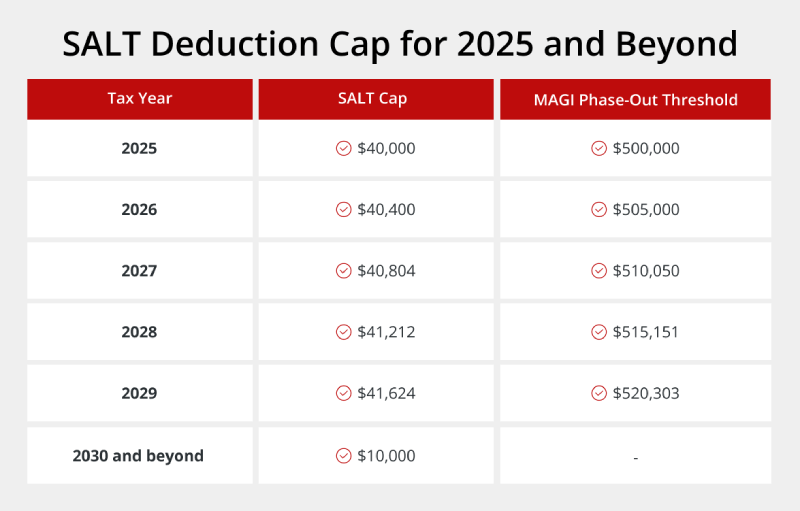 SALT Deduction Cap for 2025 and Beyond

| Tax Year | SALT Cap | MAGI Phase-Out Threshold |
|---|---|---|
| 2025 | \$40,000 | \$500,000 |
| 2026 | \$40,400 | \$505,000 |
| 2027 | \$40,804 | \$510,050 |
| 2028 | \$41,212 | \$515,151 |
| 2029 | \$41,624 | \$520,303 |
| 2030 and beyond | \$10,000 | - |